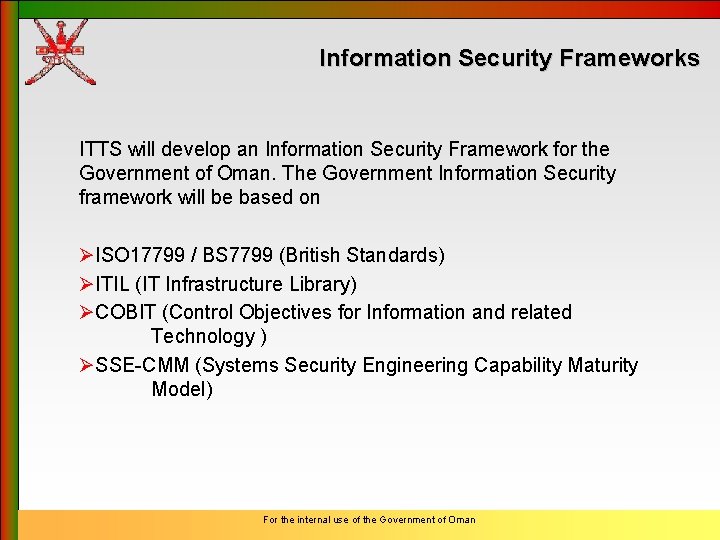 Information Security Frameworks

ITTS will develop an Information Security Framework for the Government of Oman. The Government Information Security framework will be based on

➢ISO17799 / BS7799 (British Standards)
➢ITIL (IT Infrastructure Library)
➢COBIT (Control Objectives for Information and related Technology )
➢SSE-CMM (Systems Security Engineering Capability Maturity Model)

For the internal use of the Government of Oman